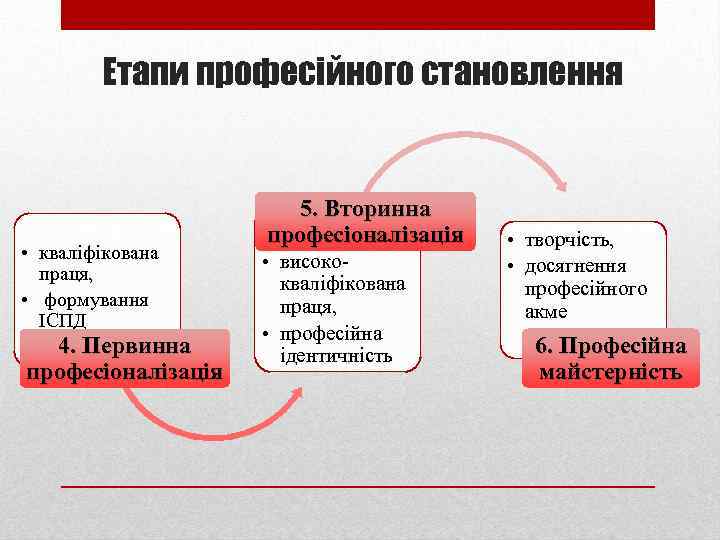 Етапи професійного становлення

• кваліфікована праця,
• формування ІСПД

4. Первинна професіоналізація

5. Вторинна професіоналізація

• високо-кваліфікована праця,
• професійна ідентичність

• творчість,
• досягнення професійного акме

6. Професійна майстерність